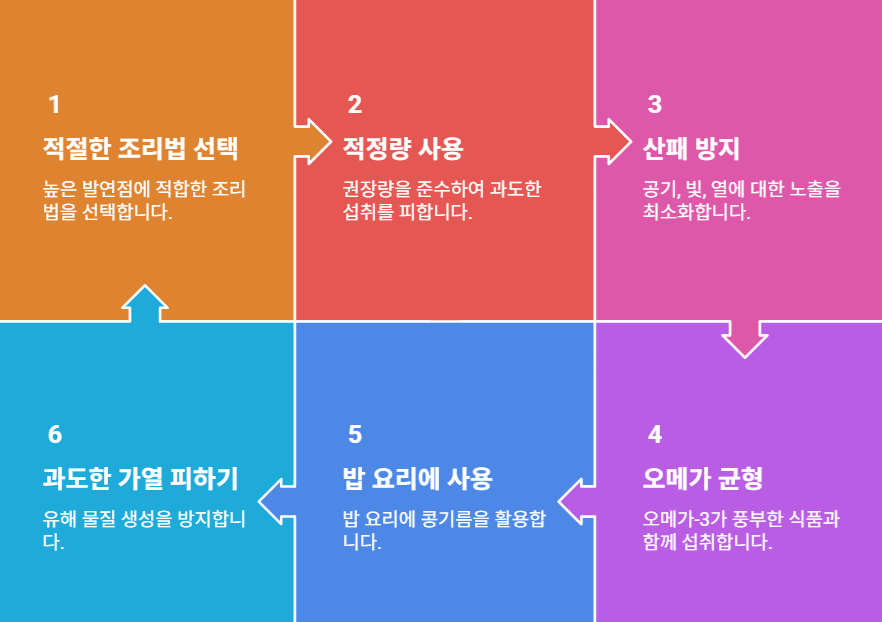 1

적절한 조리법 선택

높은 발연점에 적합한 조리법을 선택합니다.

2

적정량 사용

권장량을 준수하여 과도한 섭취를 피합니다.

3

산패 방지

공기, 빛, 열에 대한 노출을 최소화합니다.

4

오메가 균형

오메가-3가 풍부한 식품과 함께 섭취합니다.

5

밥 요리에 사용

밥 요리에 콩기름을 활용합니다.

6

과도한 가열 피하기

유해 물질 생성을 방지합니다.